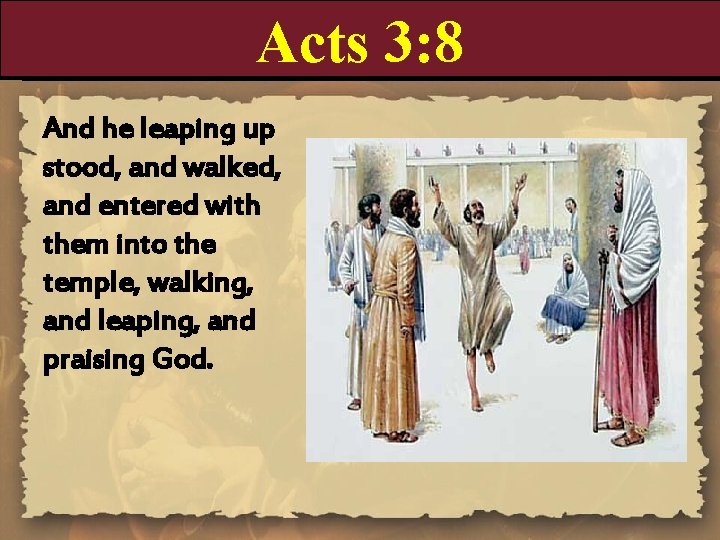 Acts 3:8

And he leaping up stood, and walked, and entered with them into the temple, walking, and leaping, and praising God.